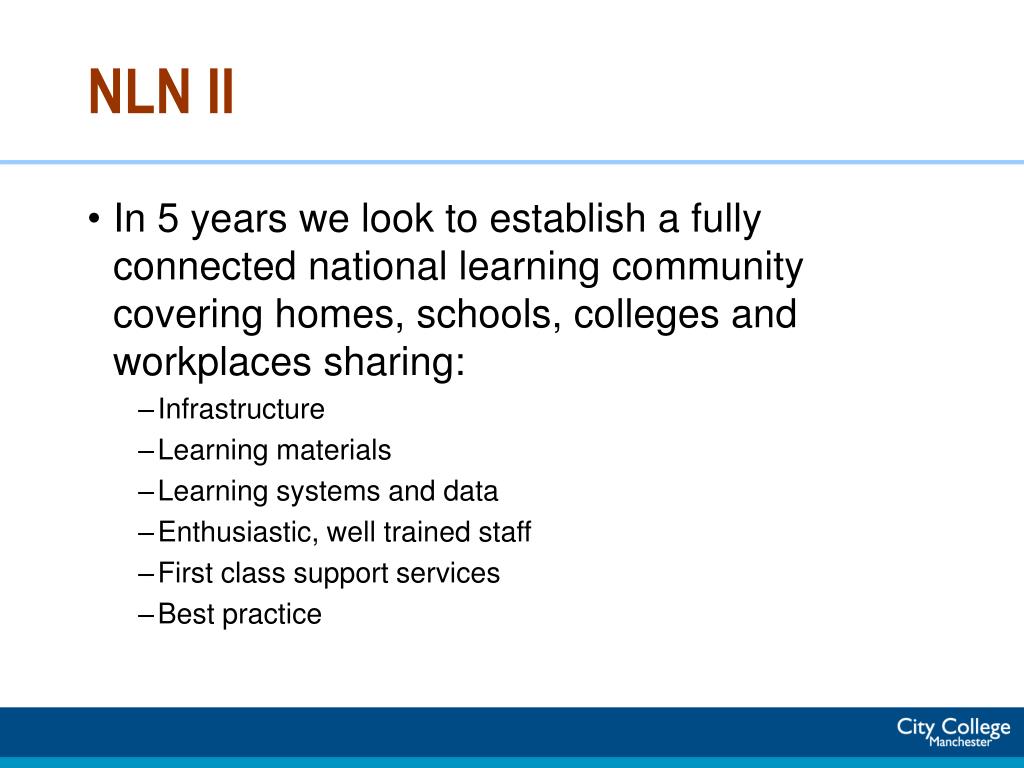 NLN II

• In 5 years we look to establish a fully connected national learning community covering homes, schools, colleges and workplaces sharing:
– Infrastructure
– Learning materials
– Learning systems and data
– Enthusiastic, well trained staff
– First class support services
– Best practice

City College Manchester